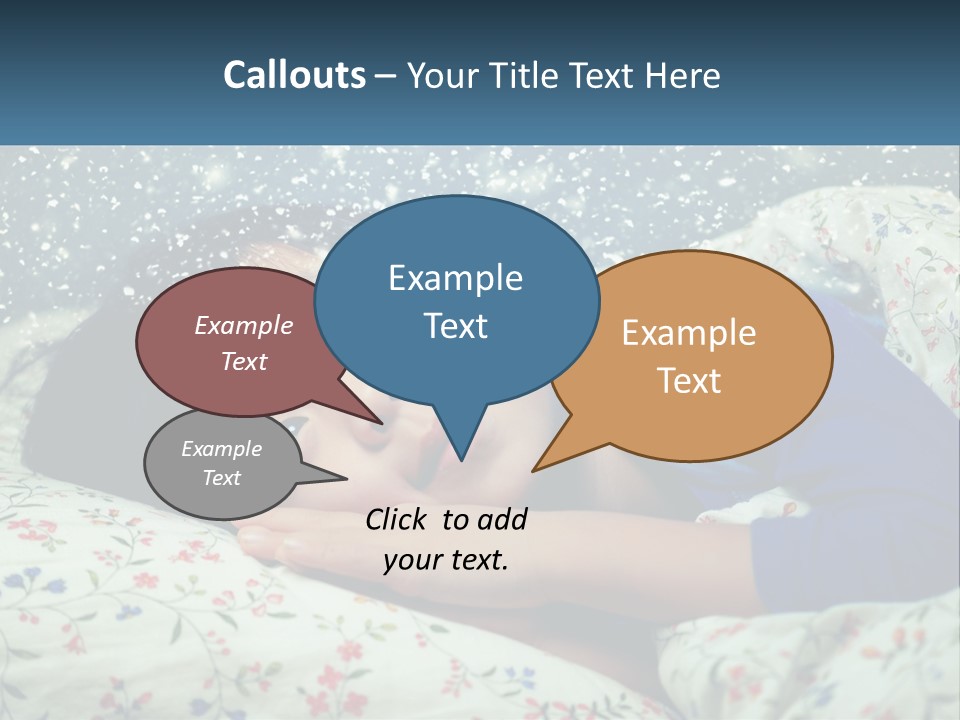 Callouts – Your Title Text Here

Example Text

Example Text

Example Text

Example Text

Click to add your text.